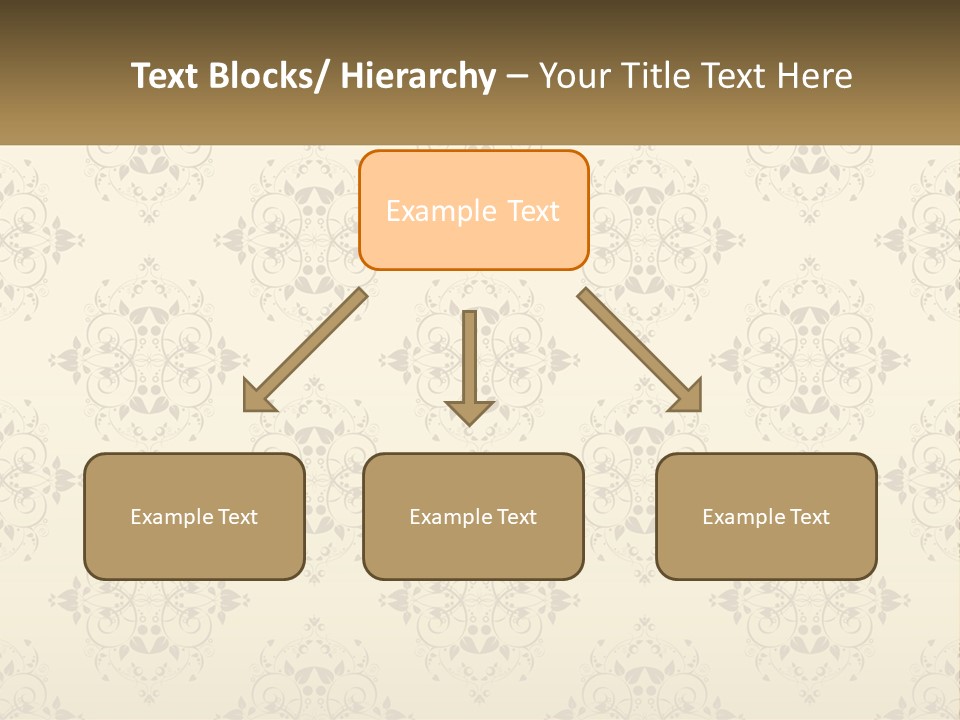 Text Blocks/ Hierarchy – Your Title Text Here

Example Text

Example Text

Example Text

Example Text